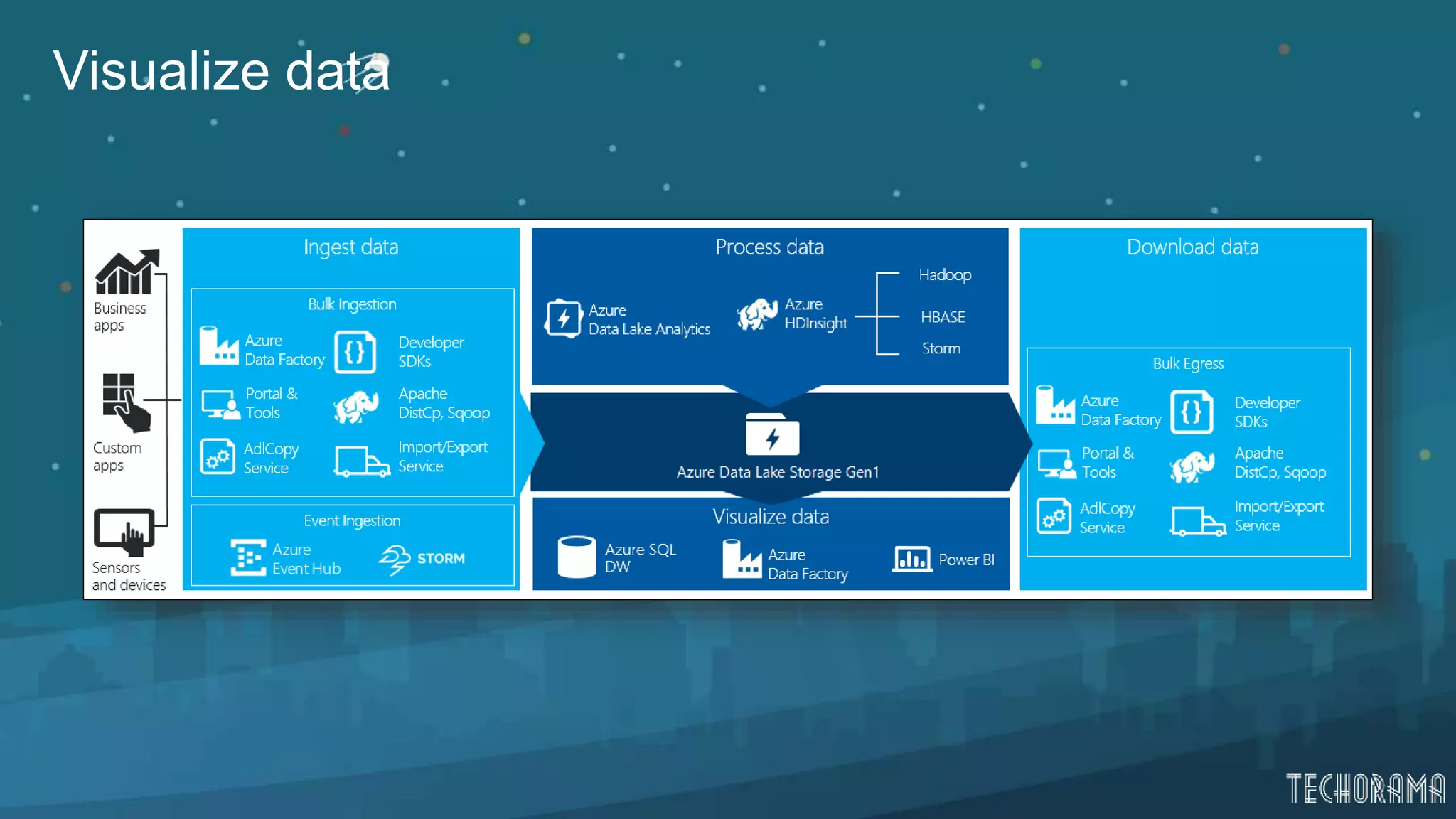 Visualize data

Business apps

Custom apps

Sensors and devices

Ingest data

Bulk Ingestion

Azure Data Factory

Developer SDKs

Portal & Tools

Apache DistCp, Sqoop

AdlCopy Service

Import/Export Service

Event Ingestion

Azure Event Hub

STORM

Process data

Azure Data Lake Analytics

Azure HDInsight

Hadoop

HBASE

Storm

Azure Data Lake Storage Gen1

Visualize data

Azure SQL DW

Azure Data Factory

Power BI

Download data

Bulk Egress

Azure Data Factory

Developer SDKs

Portal & Tools

Apache DistCp, Sqoop

AdlCopy Service

Import/Export Service

TECHORAMA